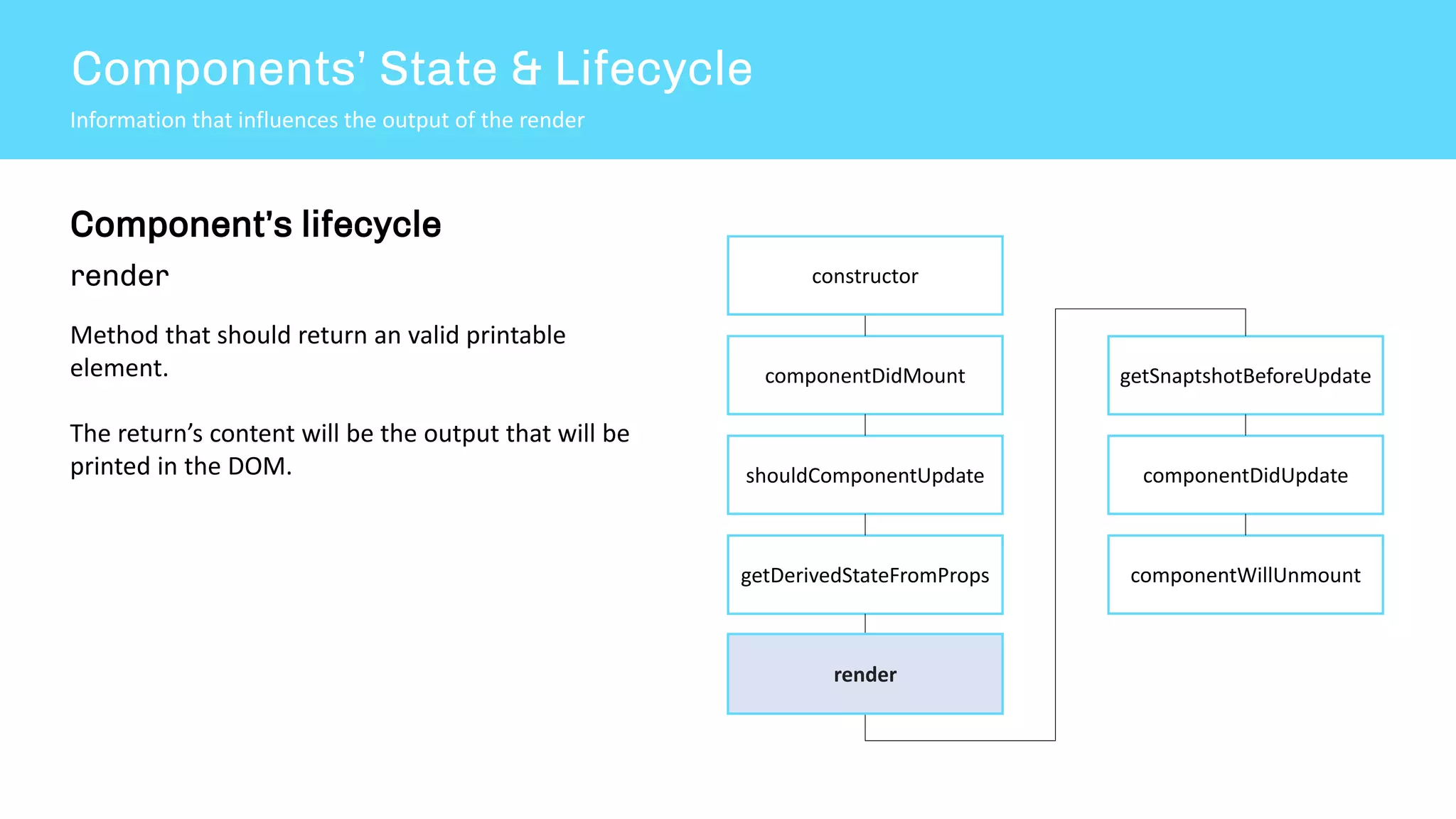 Components' State & Lifecycle

Information that influences the output of the render

Component's lifecycle

render

Method that should return an valid printable element.

The return's content will be the output that will be printed in the DOM.

constructor

componentDidMount

shouldComponentUpdate

getDerivedStateFromProps

render

getSnaptshotBeforeUpdate

componentDidUpdate

componentWillUnmount